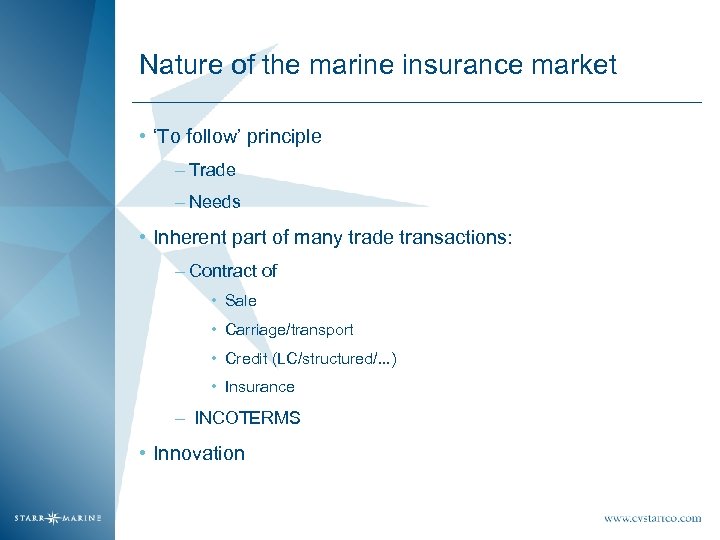 Nature of the marine insurance market

• 'To follow' principle

– Trade

– Needs

• Inherent part of many trade transactions:

– Contract of

• Sale

• Carriage/transport

• Credit (LC/structured/...)

• Insurance

– INCOTERMS

• Innovation

STARR MARINE

www.cvstarrco.com